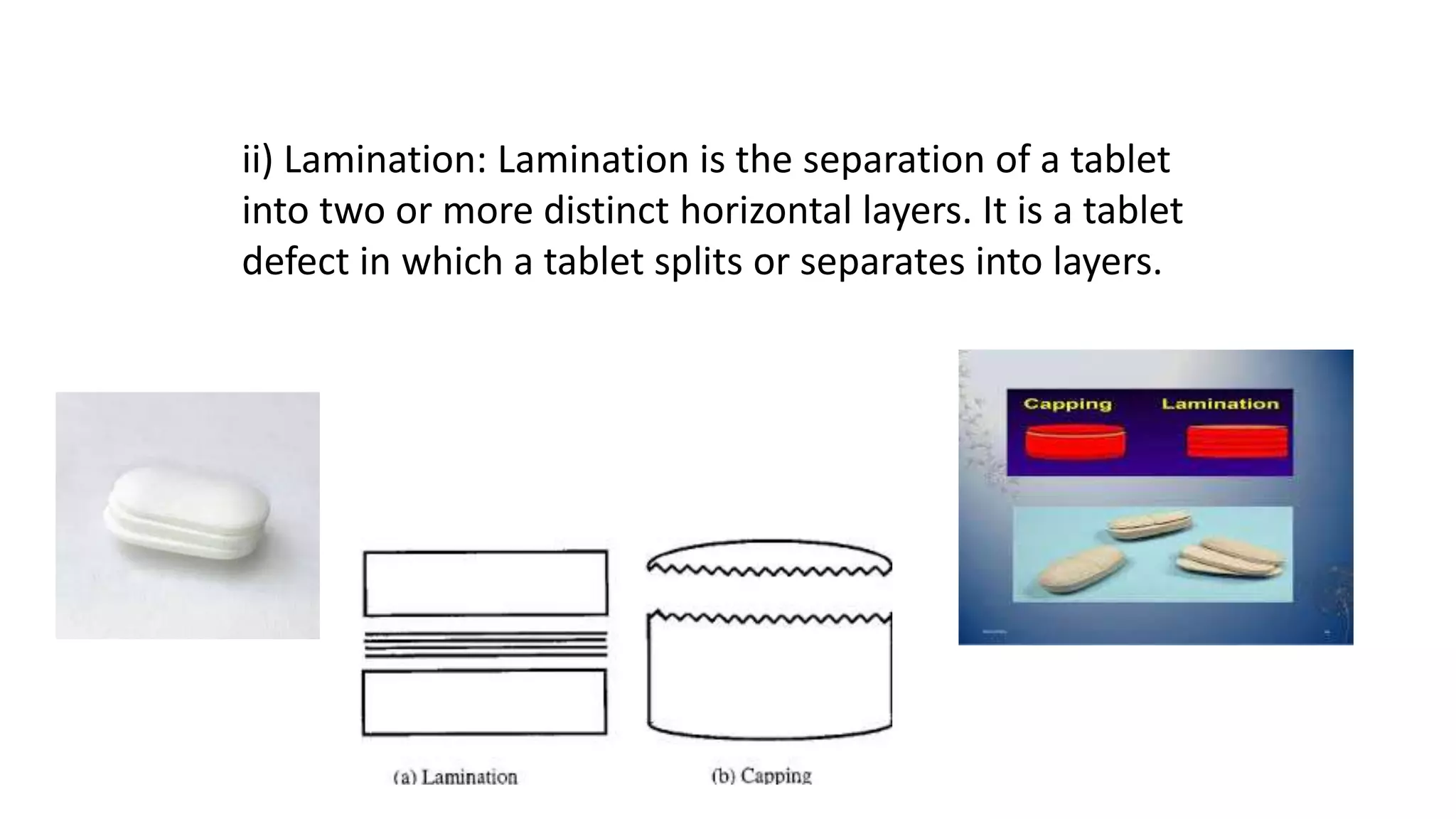 ii) Lamination: Lamination is the separation of a tablet into two or more distinct horizontal layers. It is a tablet defect in which a tablet splits or separates into layers.

(a) Lamination

(b) Capping

Capping

Lamination